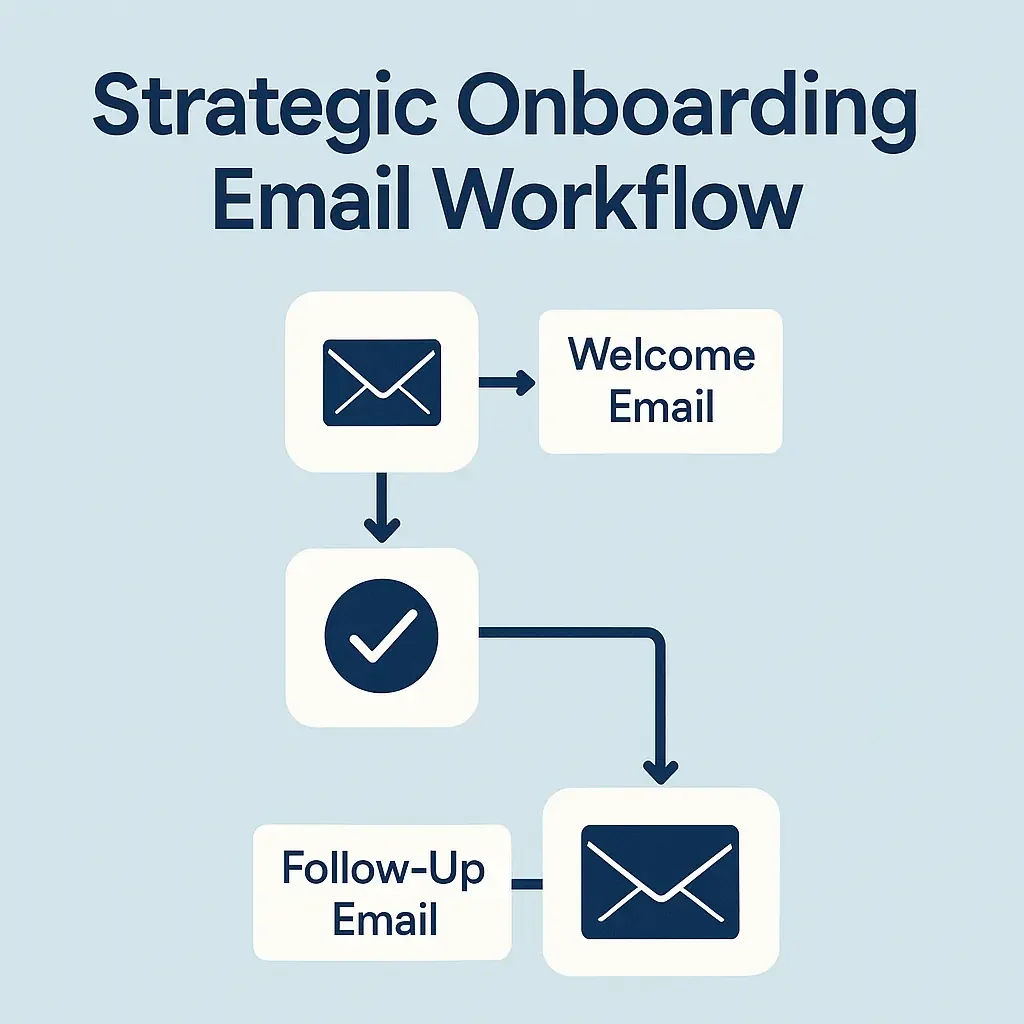 Strategic Onboarding Email Workflow

Welcome Email

Follow-Up Email